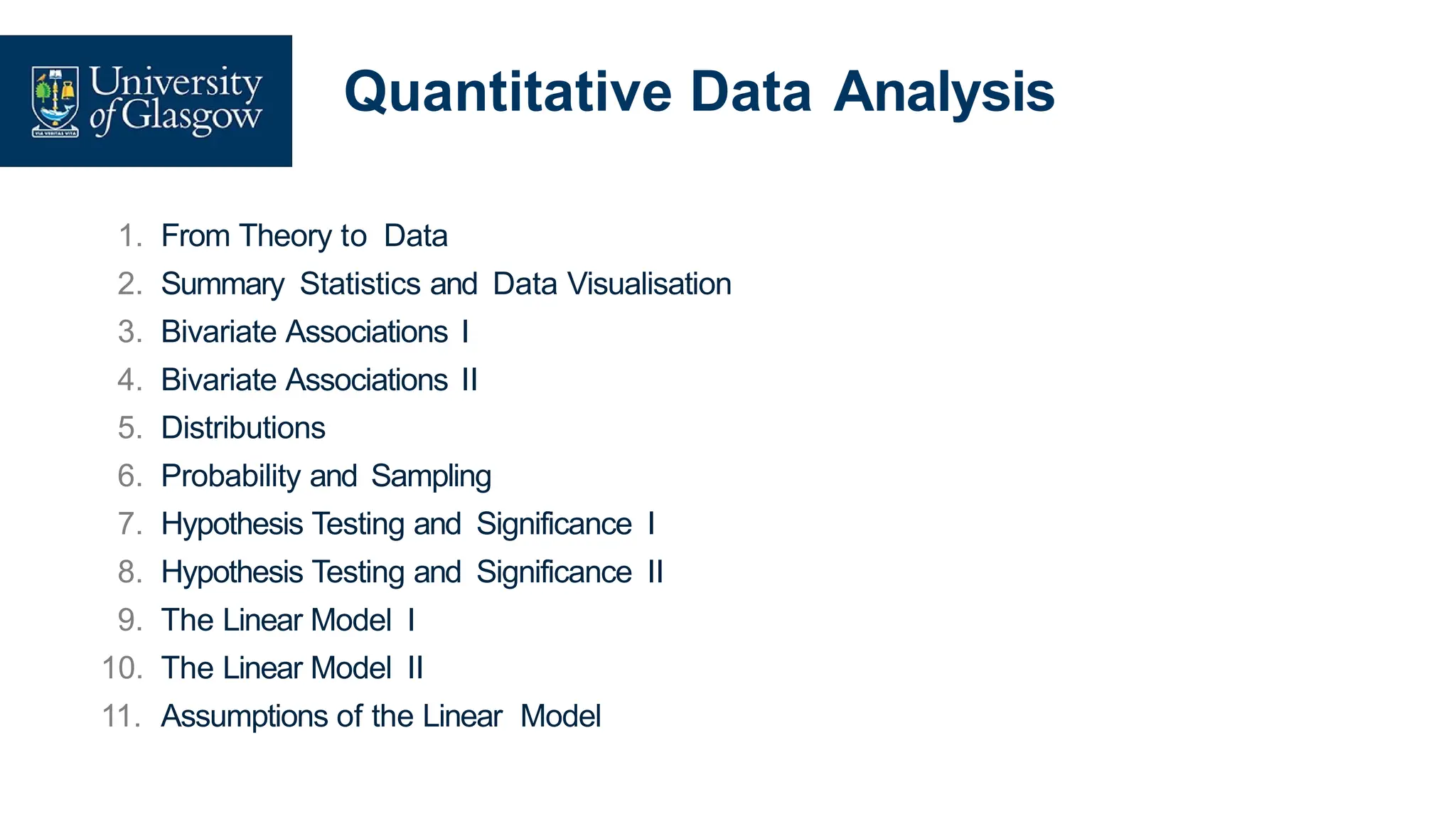 University of Glasgow

VIA VERITAS VITA

Quantitative Data Analysis

1. From Theory to Data
2. Summary Statistics and Data Visualisation
3. Bivariate Associations I
4. Bivariate Associations II
5. Distributions
6. Probability and Sampling
7. Hypothesis Testing and Significance I
8. Hypothesis Testing and Significance II
9. The Linear Model I
10. The Linear Model II
11. Assumptions of the Linear Model